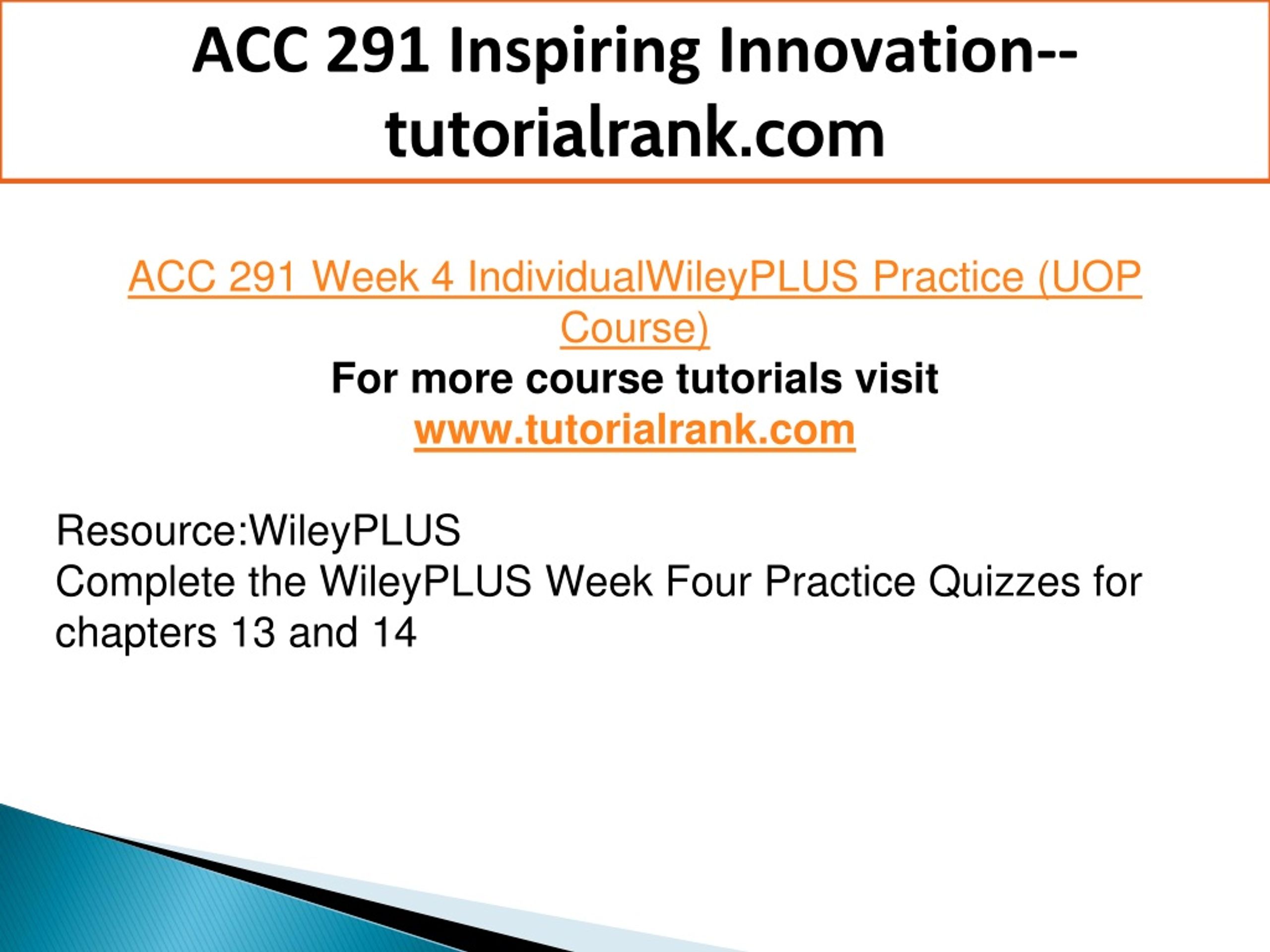 ACC 291 Inspiring Innovation--tutorialrank.com

ACC 291 Week 4 IndividualWileyPLUS Practice (UOP Course)
For more course tutorials visit
www.tutorialrank.com

Resource:WileyPLUS
Complete the WileyPLUS Week Four Practice Quizzes for chapters 13 and 14